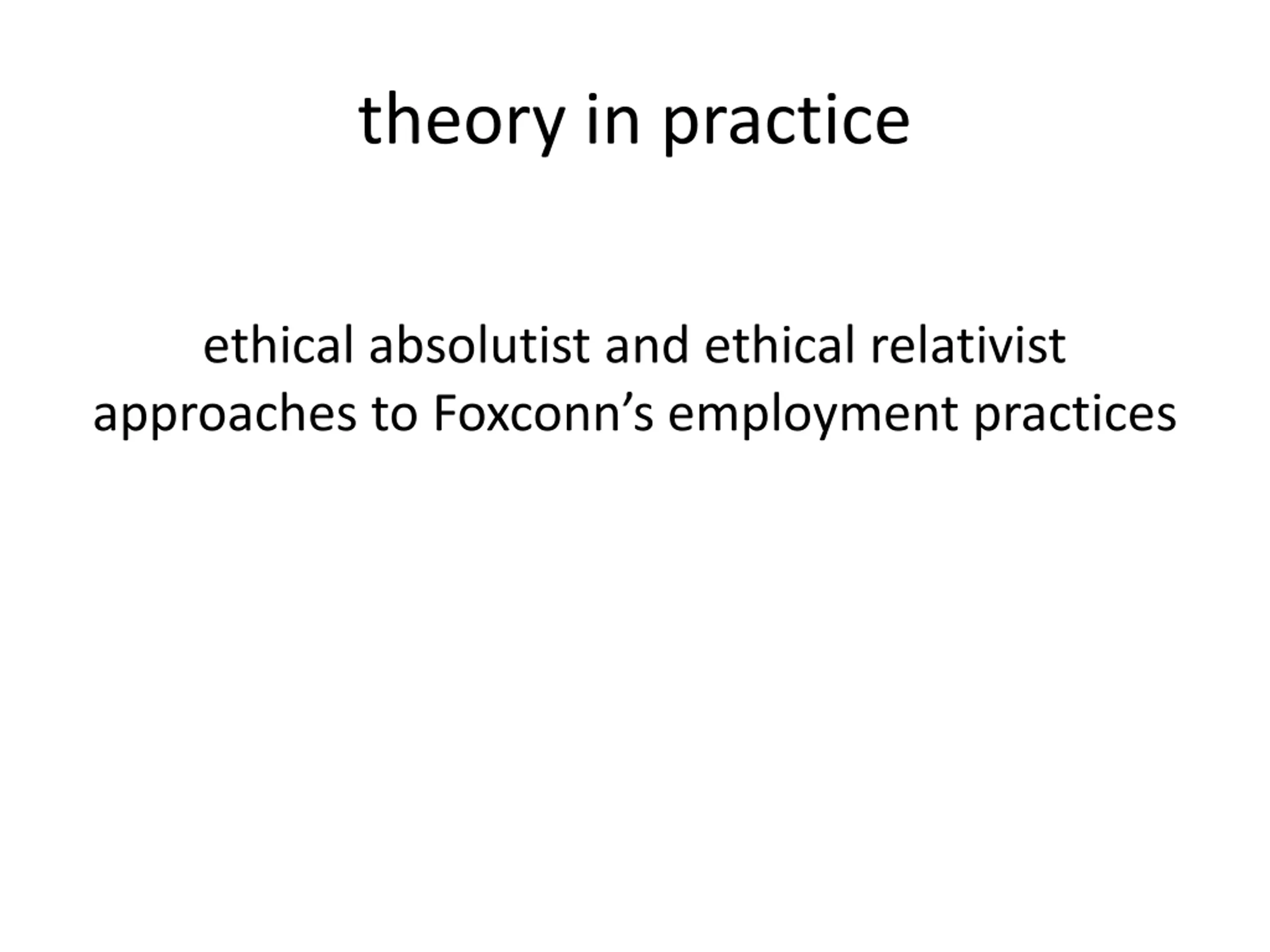 theory in practice

ethical absolutist and ethical relativist approaches to Foxconn’s employment practices